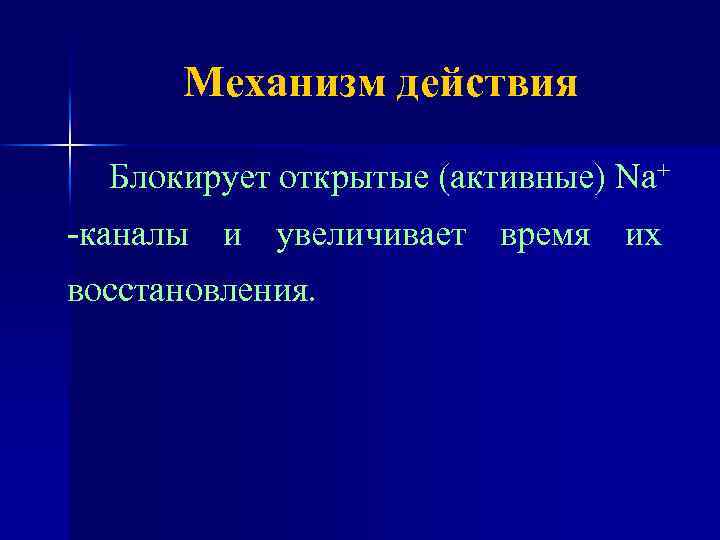 Механизм действия

Блокирует открытые (активные) $Na^+$ -каналы и увеличивает время их восстановления.